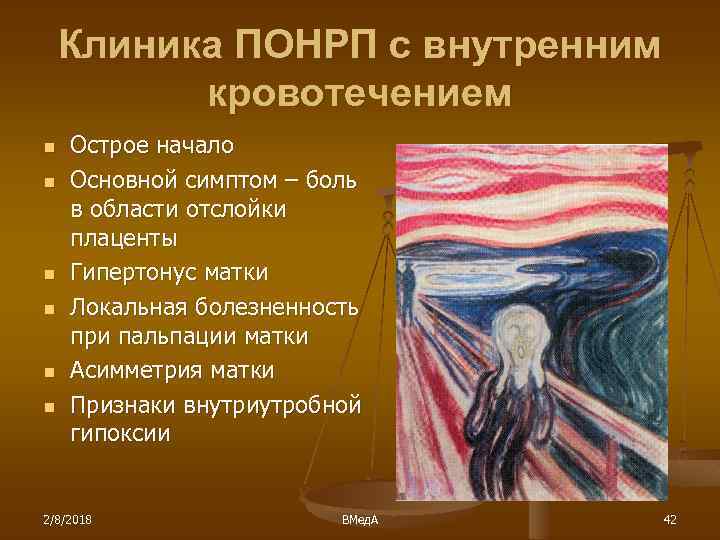 Клиника ПОНРП с внутренним кровотечением

- Острое начало
- Основной симптом – боль в области отслойки плаценты
- Гипертонус матки
- Локальная болезненность при пальпации матки
- Асимметрия матки
- Признаки внутриутробной гипоксии

2/8/2018 ВМедА 42